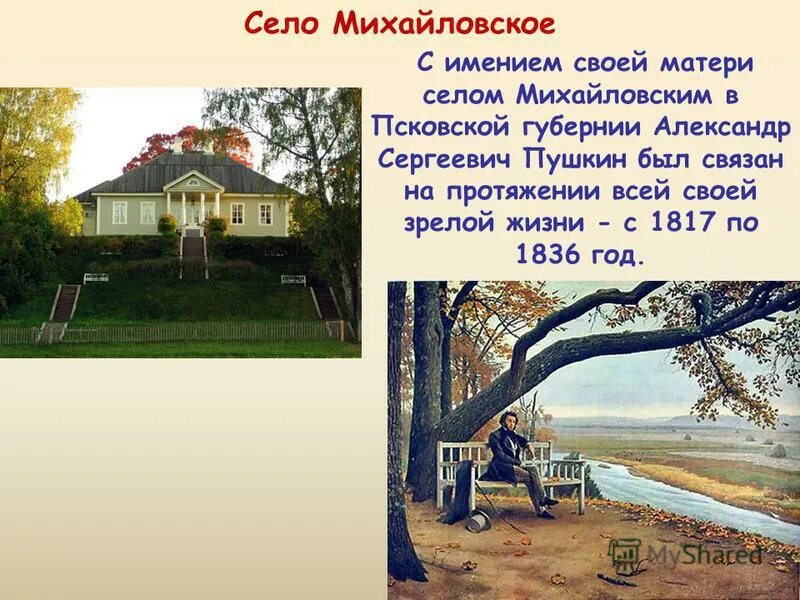 Село Михайловское

С имением своей матери селом Михайловским в Псковской губернии Александр Сергеевич Пушкин был связан на протяжении всей своей зрелой жизни - с 1817 по 1836 год.

MyShared